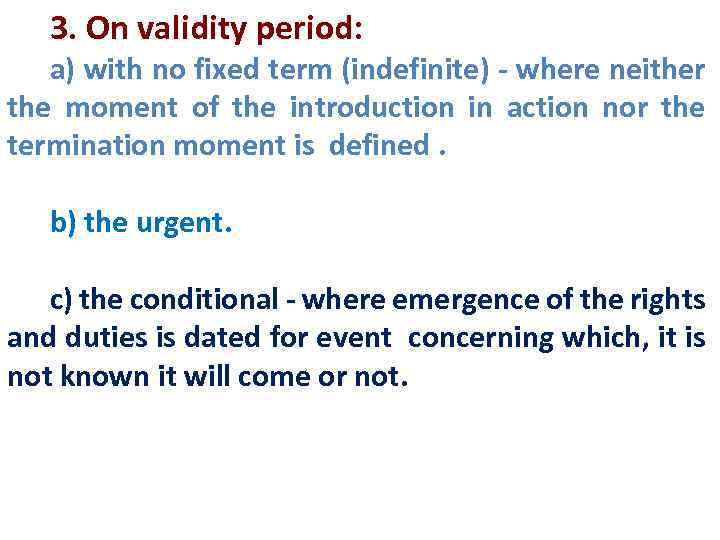 3. On validity period:

a) with no fixed term (indefinite) - where neither the moment of the introduction in action nor the termination moment is defined .

b) the urgent.

c) the conditional - where emergence of the rights and duties is dated for event concerning which, it is not known it will come or not.